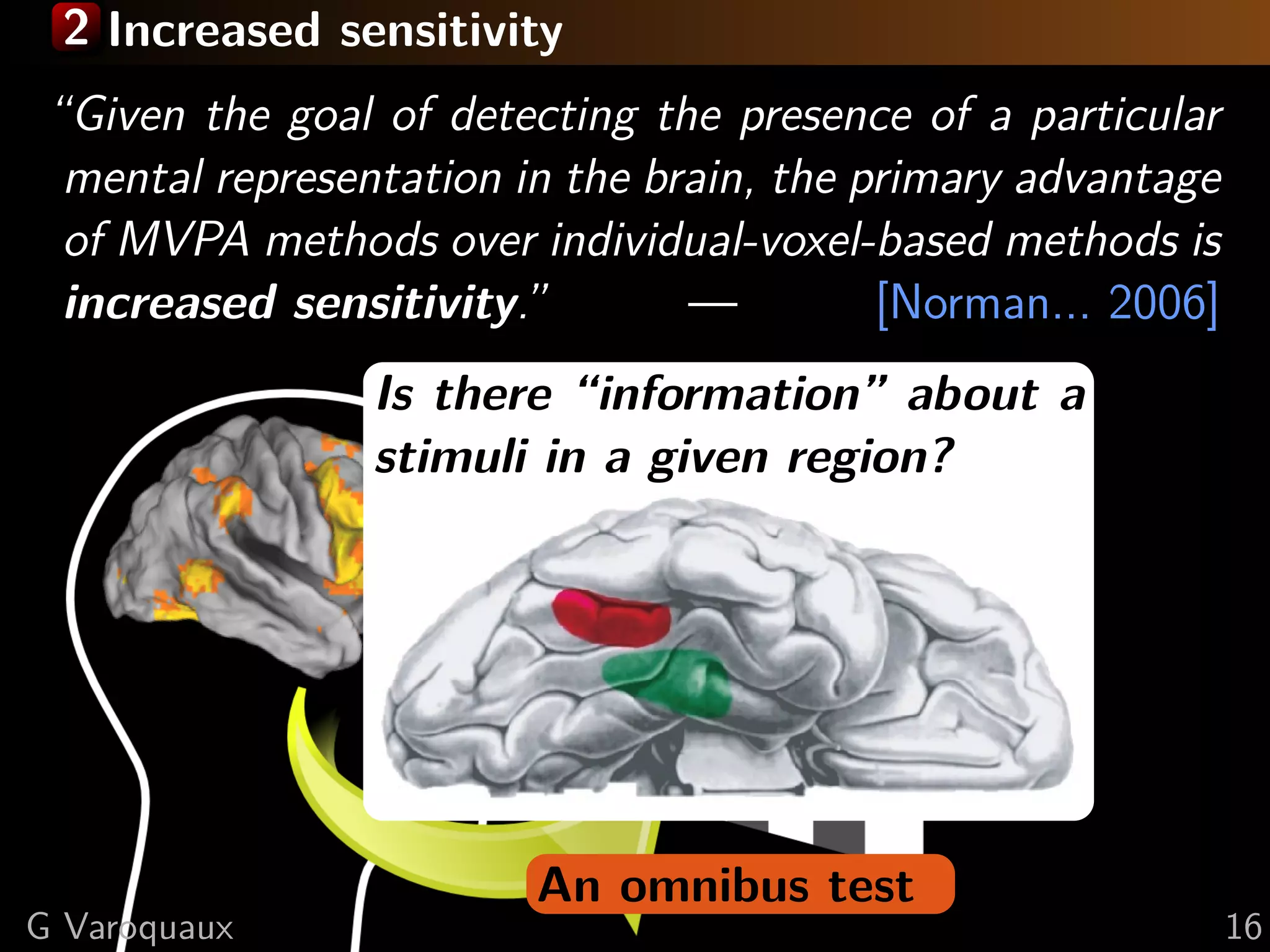 2 Increased sensitivity

"Given the goal of detecting the presence of a particular mental representation in the brain, the primary advantage of MVPA methods over individual-voxel-based methods is increased sensitivity." — [Norman... 2006]

Is there "information" about a stimuli in a given region?

An omnibus test

G Varoquaux

16